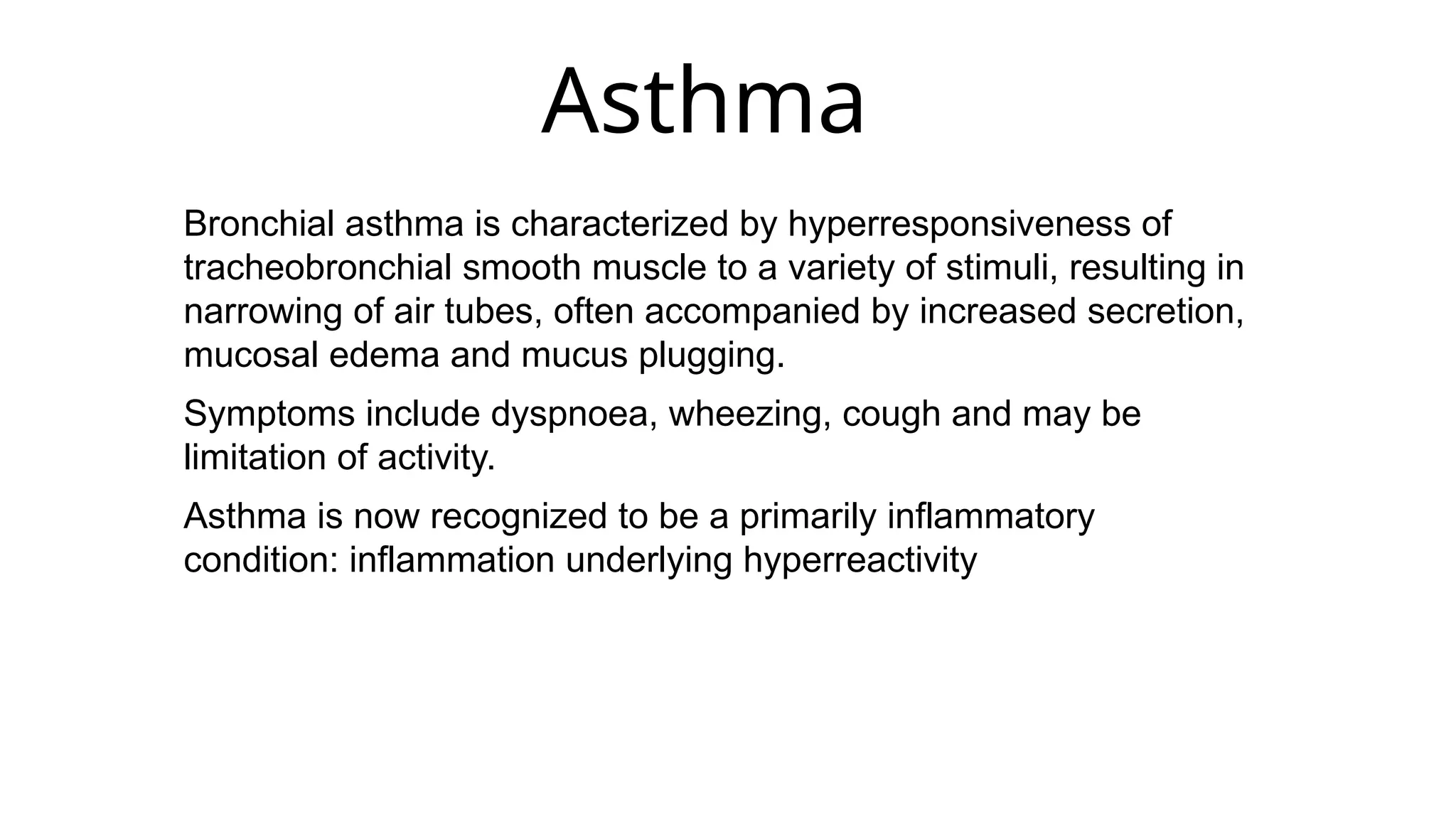 Asthma

Bronchial asthma is characterized by hyperresponsiveness of tracheobronchial smooth muscle to a variety of stimuli, resulting in narrowing of air tubes, often accompanied by increased secretion, mucosal edema and mucus plugging.

Symptoms include dyspnoea, wheezing, cough and may be limitation of activity.

Asthma is now recognized to be a primarily inflammatory condition: inflammation underlying hyperreactivity